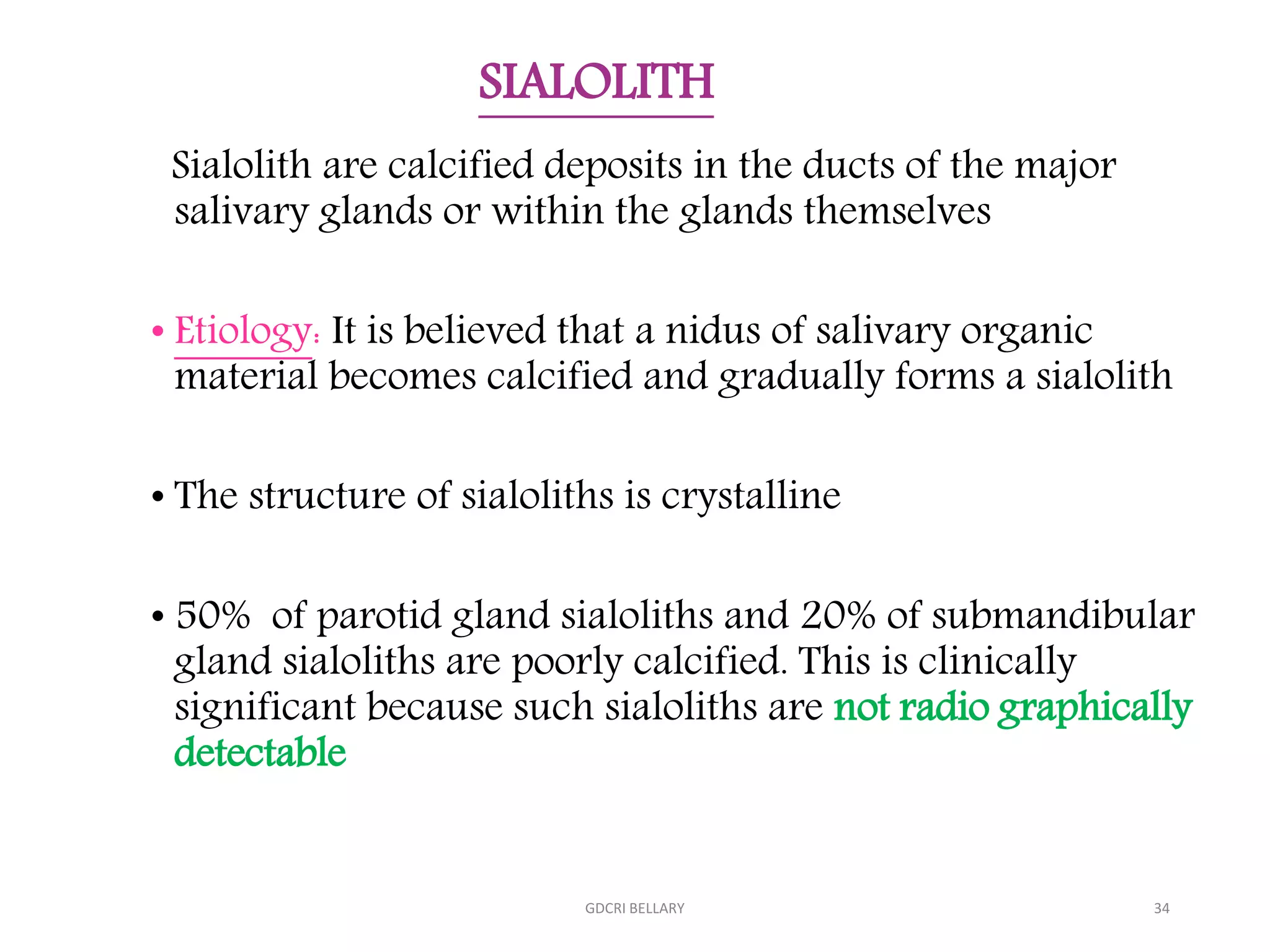 SIALOLITH

Sialolith are calcified deposits in the ducts of the major salivary glands or within the glands themselves

• Etiology: It is believed that a nidus of salivary organic material becomes calcified and gradually forms a sialolith

• The structure of sialoliths is crystalline

• 50% of parotid gland sialoliths and 20% of submandibular gland sialoliths are poorly calcified. This is clinically significant because such sialoliths are not radio graphically detectable

GDCRI BELLARY

34